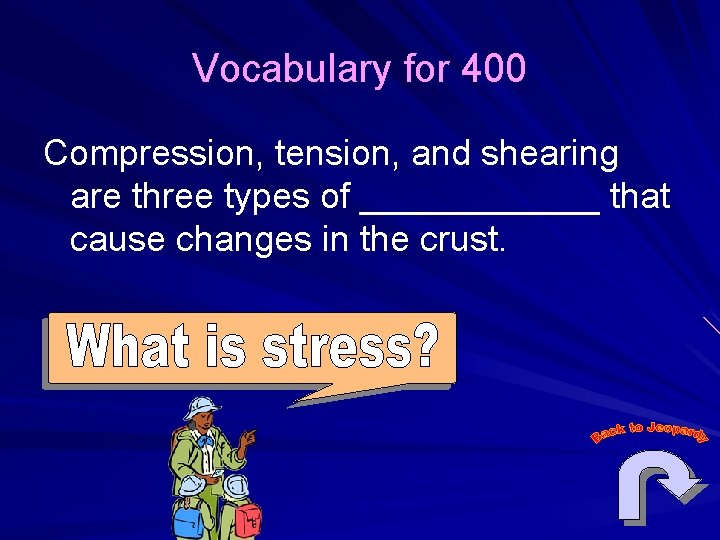 Vocabulary for 400

Compression, tension, and shearing are three types of ____________ that cause changes in the crust.

What is stress?

Back to Jeopardy